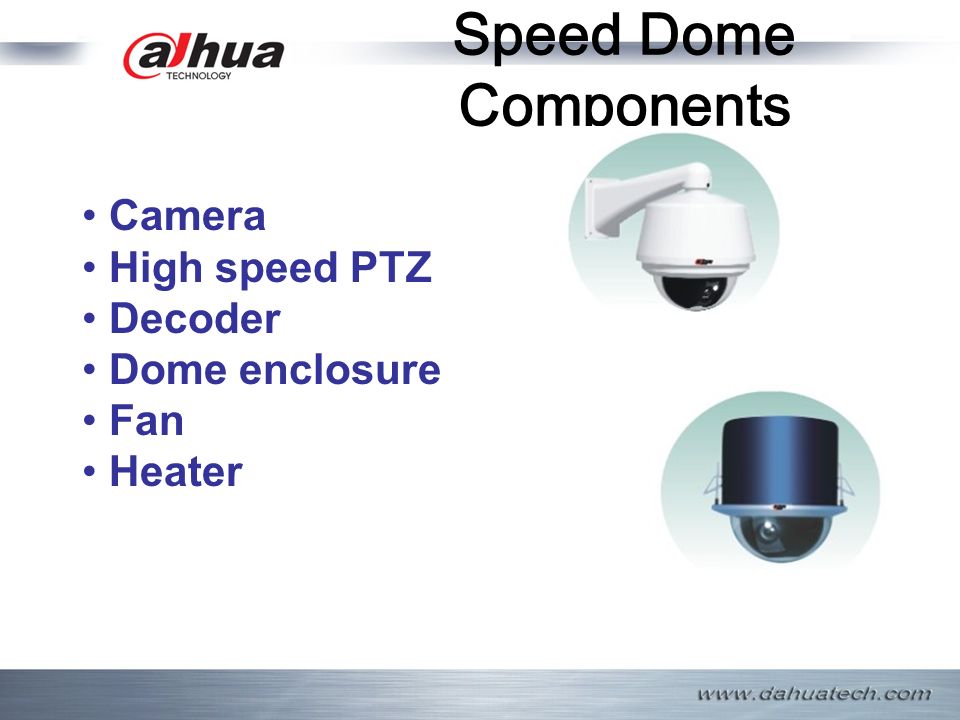 alhua
TECHNOLOGY

Speed Dome Components

• Camera
• High speed PTZ
• Decoder
• Dome enclosure
• Fan
• Heater

www.dahuatech.com